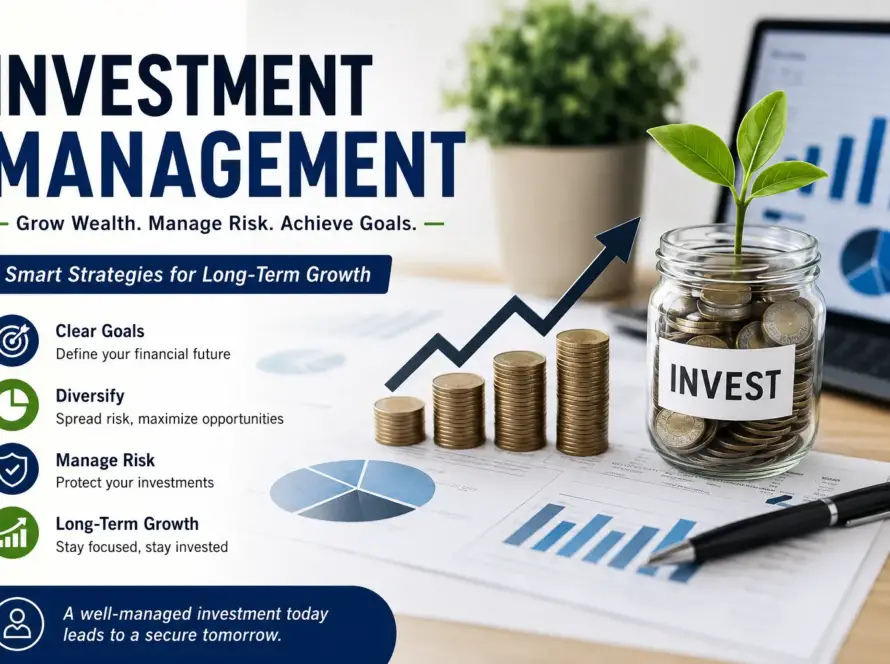 INVESTMENT MANAGEMENT

Grow Wealth. Manage Risk. Achieve Goals.

Smart Strategies for Long-Term Growth

Clear Goals
Define your financial future

Diversify
Spread risk, maximize opportunities

Manage Risk
Protect your investments

Long-Term Growth
Stay focused, stay invested

A well-managed investment today leads to a secure tomorrow.

INVEST